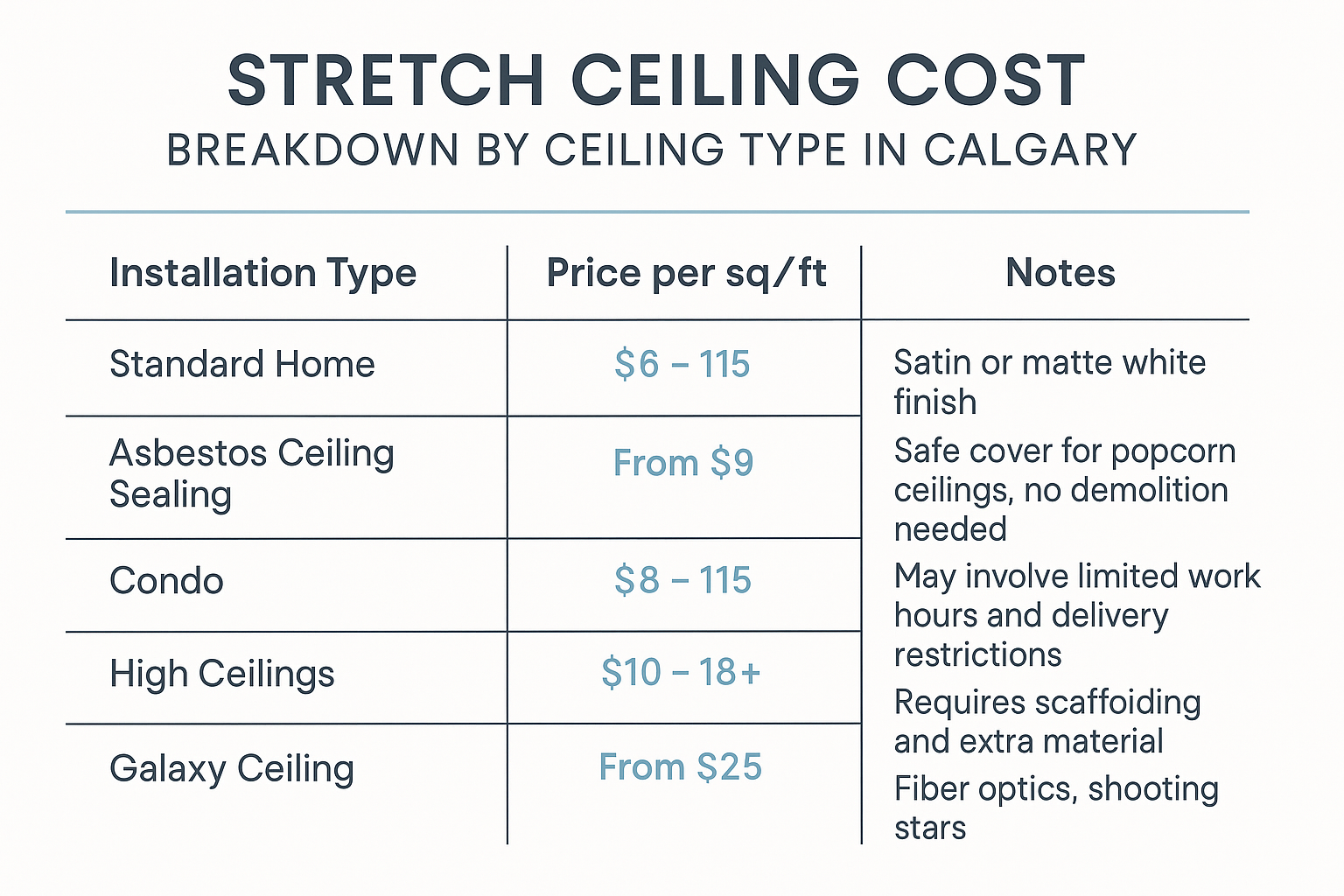 STRETCH CEILING COST
BREAKDOWN BY CEILING TYPE IN CALGARY

| Installation Type | Price per sq/ft | Notes |
|---|---|---|
| Standard Home | \$6 – 115 | Satin or matte white finish |
| Asbestos Ceiling Sealing | From \$9 | Safe cover for popcorn ceilings, no demolition needed |
| Condo | \$8 – 115 | May involve limited work hours and delivery restrictions |
| High Ceilings | \$10 – 18+ | Requires scaffoiding and extra material |
| Galaxy Ceiling | From \$25 | Fiber optics, shooting stars |